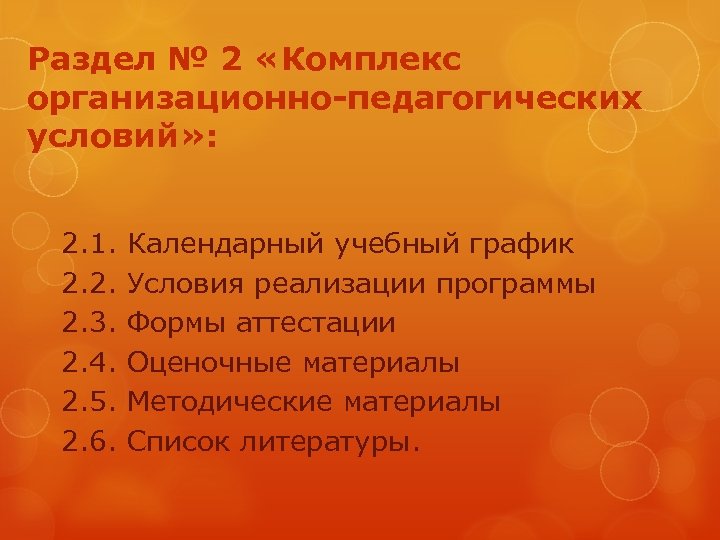 Раздел № 2 «Комплекс организационно-педагогических условий»:

2.1. Календарный учебный график
2.2. Условия реализации программы
2.3. Формы аттестации
2.4. Оценочные материалы
2.5. Методические материалы
2.6. Список литературы.